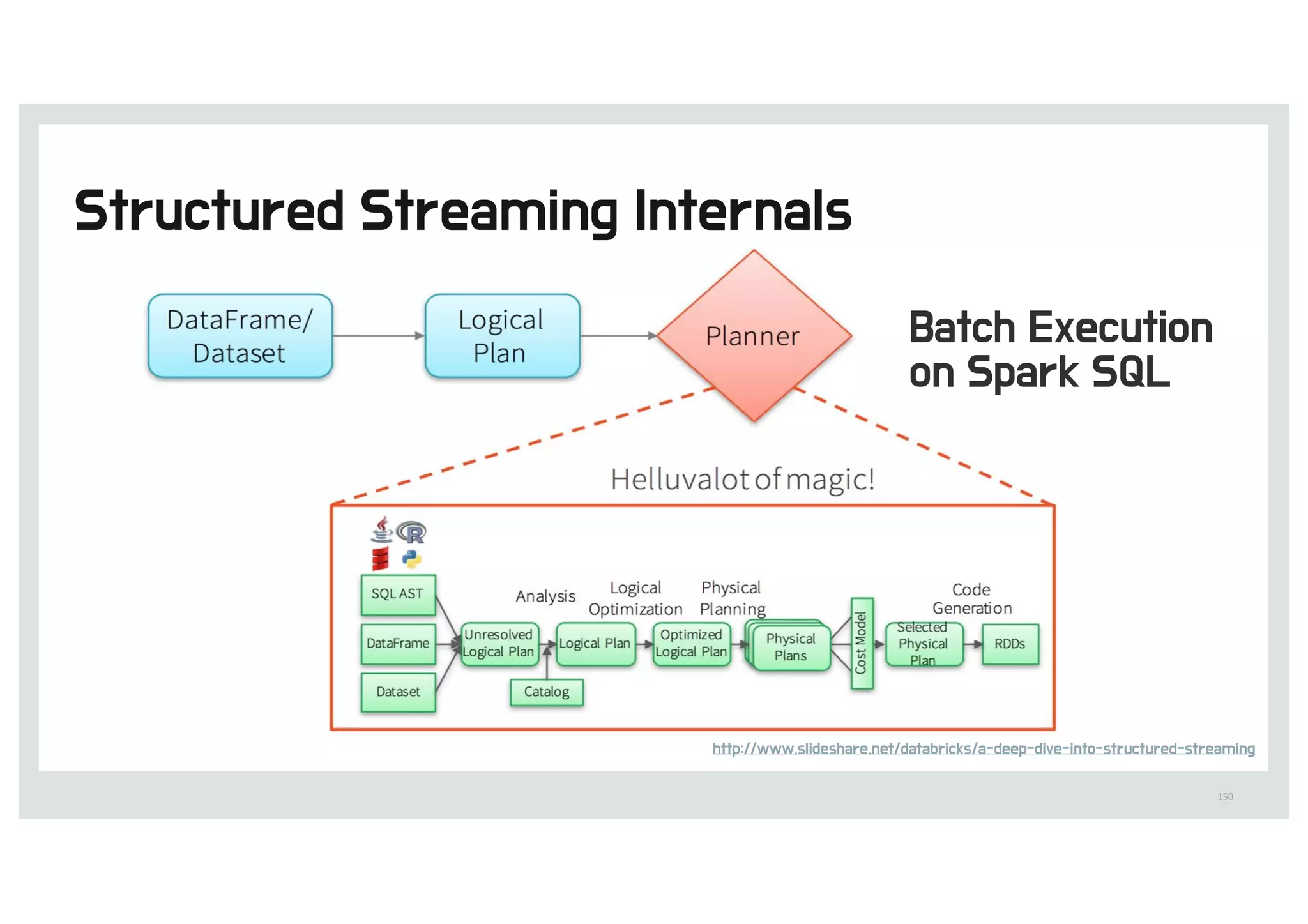 Structured Streaming Internals

DataFrame/ Dataset

Logical Plan

Planner

Batch Execution on Spark SQL

Helluvalot of magic!

SQL AST

DataFrame

Dataset

Analysis

Unresolved Logical Plan

Catalog

Logical Optimization

Logical Plan

Optimized Logical Plan

Physical Planning

Physical Plans

Cost Model

Code Generation

Selected Physical Plan

RDDs

http://www.slideshare.net/databricks/a-deep-dive-into-structured-streaming

150